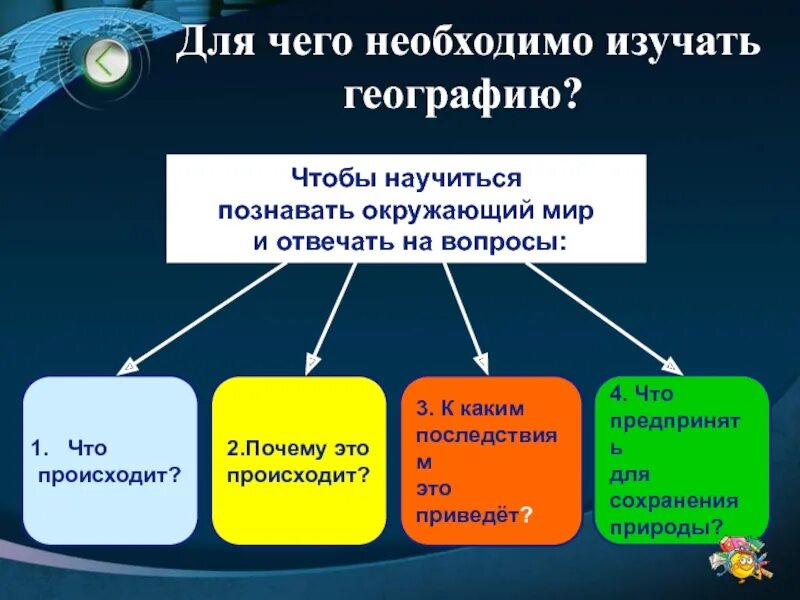 Для чего необходимо изучать географию?

Чтобы научиться познавать окружающий мир и отвечать на вопросы:

1. Что происходит?

2.Почему это происходит?

3. К каким последствиям это приведёт?

4. Что предпринять для сохранения природы?